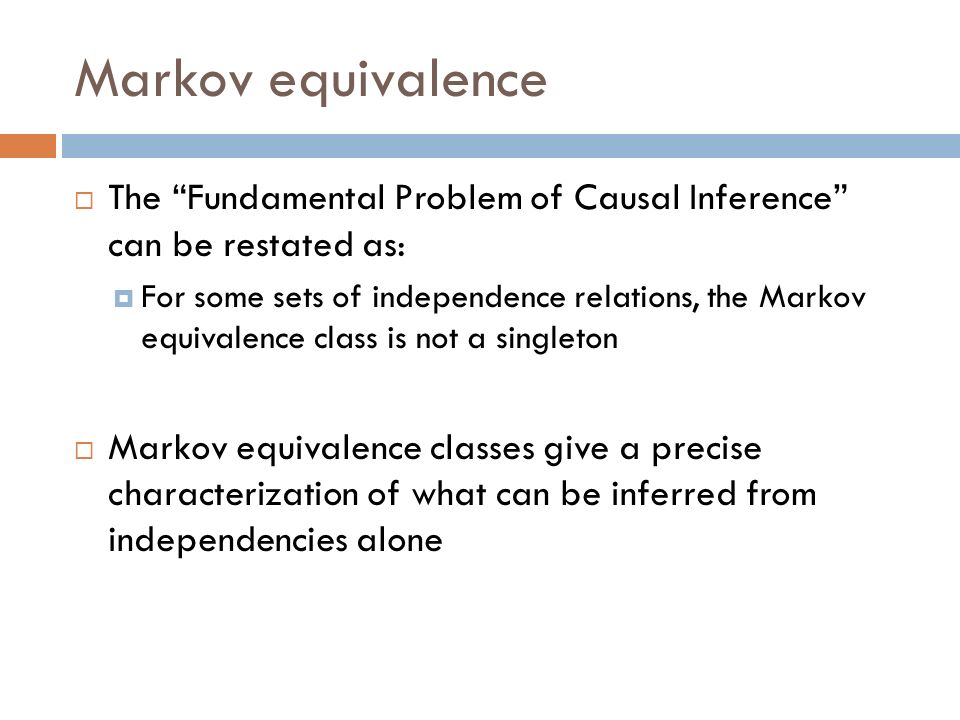 Markov equivalence

The “Fundamental Problem of Causal Inference” can be restated as:

For some sets of independence relations, the Markov equivalence class is not a singleton

Markov equivalence classes give a precise characterization of what can be inferred from independencies alone